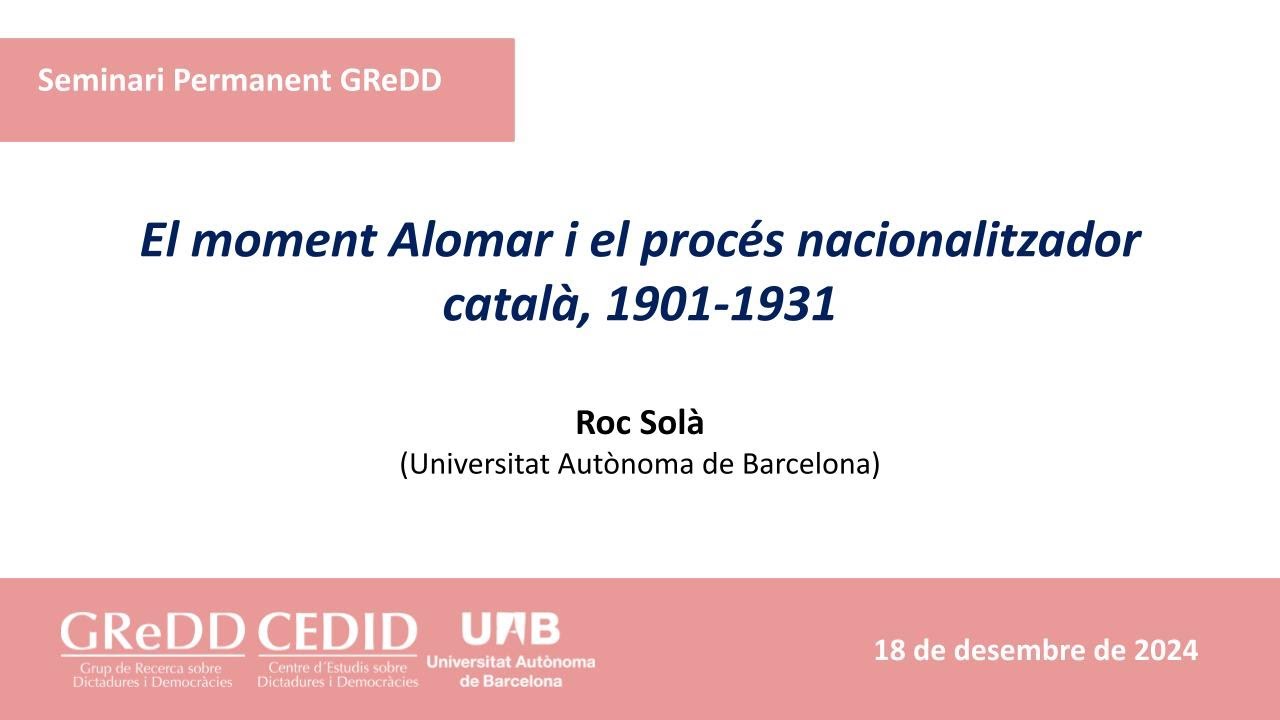 Seminari Permanent GReDD

El moment Alomar i el procés nacionalitzador català, 1901-1931

Roc Solà
(Universitat Autònoma de Barcelona)

GReDD
Grup de Recerca sobre Dictadures i Democràcies

CEDID
Centre d´Estudis sobre Dictadures i Democràcies

UAB
Universitat Autònoma de Barcelona

18 de desembre de 2024